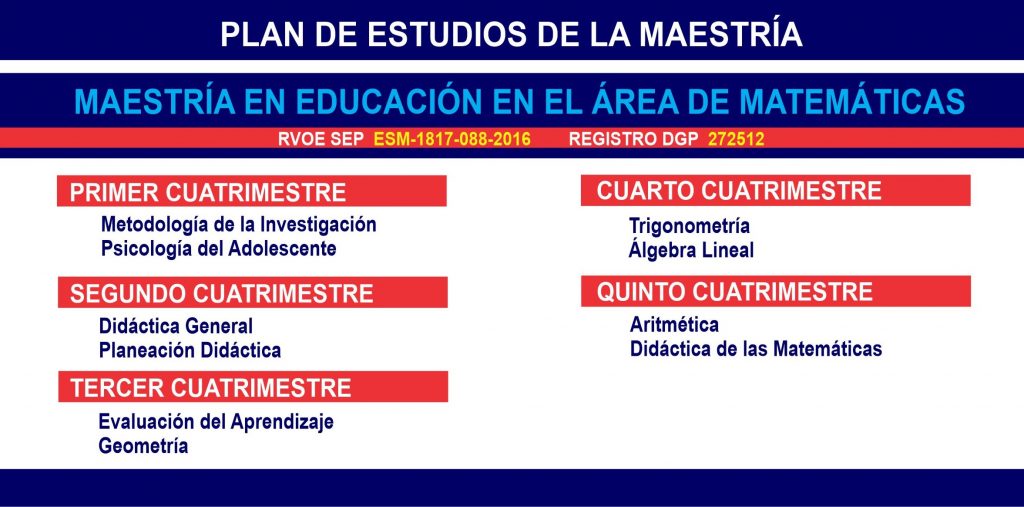 PLAN DE ESTUDIOS DE LA MAESTRÍA

MAESTRÍA EN EDUCACIÓN EN EL ÁREA DE MATEMÁTICAS

RVOE SEP ESM-1817-088-2016 REGISTRO DGP 272512

PRIMER CUATRIMESTRE
Metodología de la Investigación
Psicología del Adolescente

SEGUNDO CUATRIMESTRE
Didáctica General
Planeación Didáctica

TERCER CUATRIMESTRE
Evaluación del Aprendizaje
Geometría

CUARTO CUATRIMESTRE
Trigonometría
Álgebra Lineal

QUINTO CUATRIMESTRE
Aritmética
Didáctica de las Matemáticas